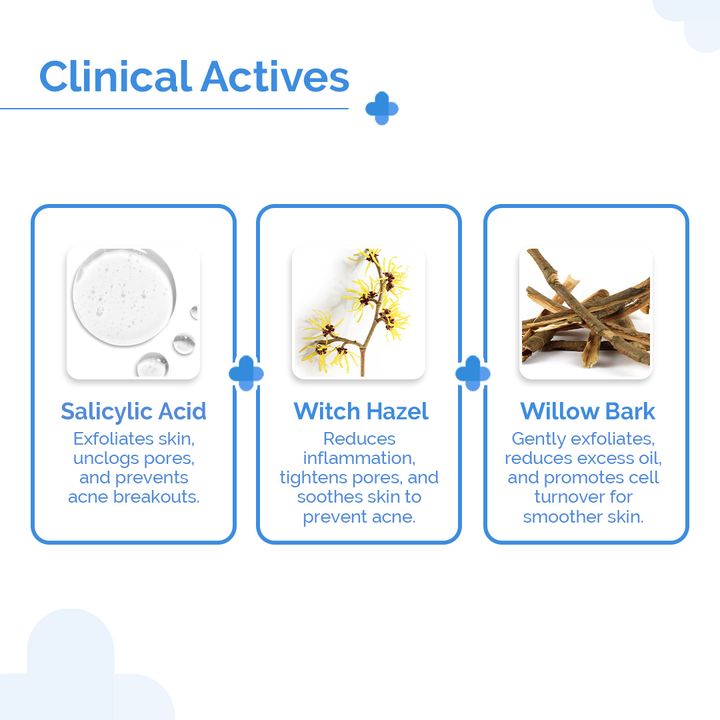 Clinical Actives

Salicylic Acid
Exfoliates skin, unclogs pores, and prevents acne breakouts.

Witch Hazel
Reduces inflammation, tightens pores, and soothes skin to prevent acne.

Willow Bark
Gently exfoliates, reduces excess oil, and promotes cell turnover for smoother skin.